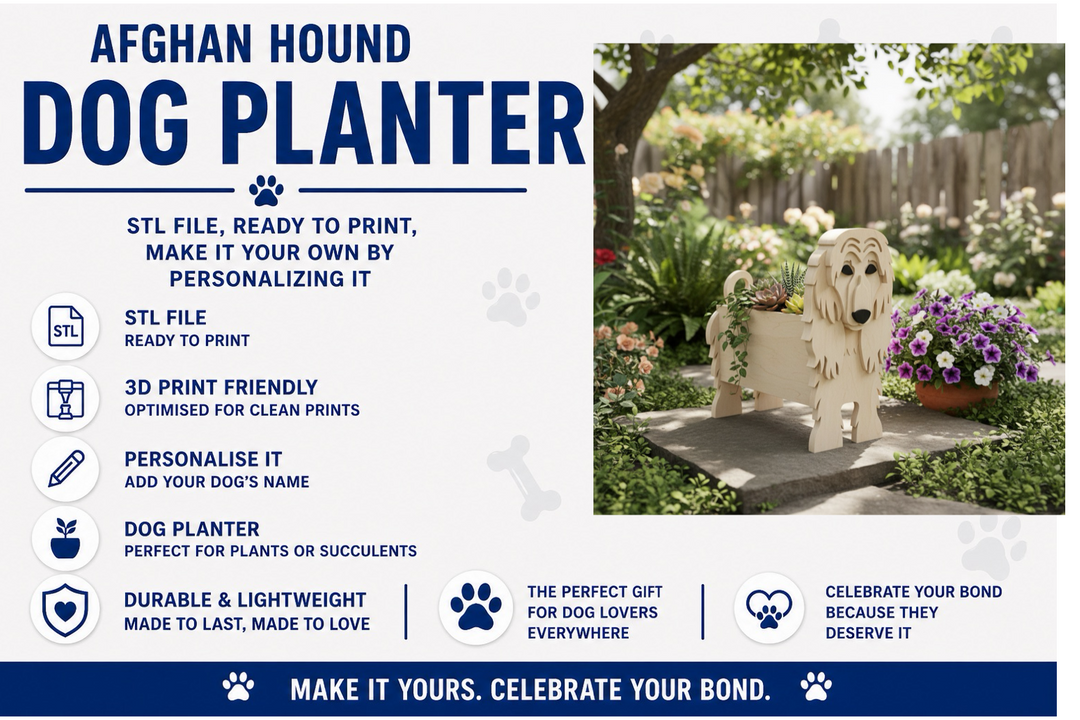 AFGHAN HOUND
DOG PLANTER

STL FILE, READY TO PRINT, MAKE IT YOUR OWN BY PERSONALIZING IT

STL

STL FILE
READY TO PRINT

3D PRINT FRIENDLY
OPTIMISED FOR CLEAN PRINTS

PERSONALISE IT
ADD YOUR DOG'S NAME

DOG PLANTER
PERFECT FOR PLANTS OR SUCCULENTS

DURABLE & LIGHTWEIGHT
MADE TO LAST, MADE TO LOVE

THE PERFECT GIFT FOR DOG LOVERS EVERYWHERE

CELEBRATE YOUR BOND BECAUSE THEY DESERVE IT

MAKE IT YOURS. CELEBRATE YOUR BOND.